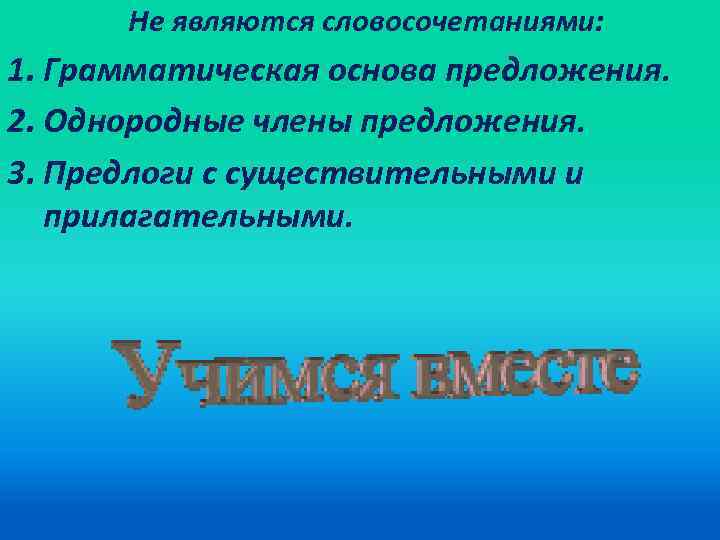 Не являются словосочетаниями:

1. Грамматическая основа предложения.

2. Однородные члены предложения.

3. Предлоги с существительными и прилагательными.

Учимся вместе